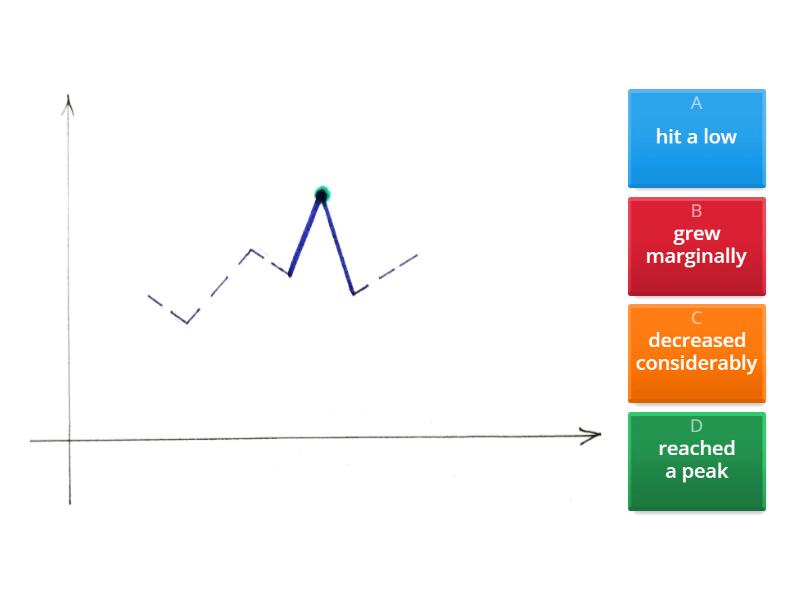 A
hit a low

B
grew marginally

C
decreased considerably

D
reached a peak